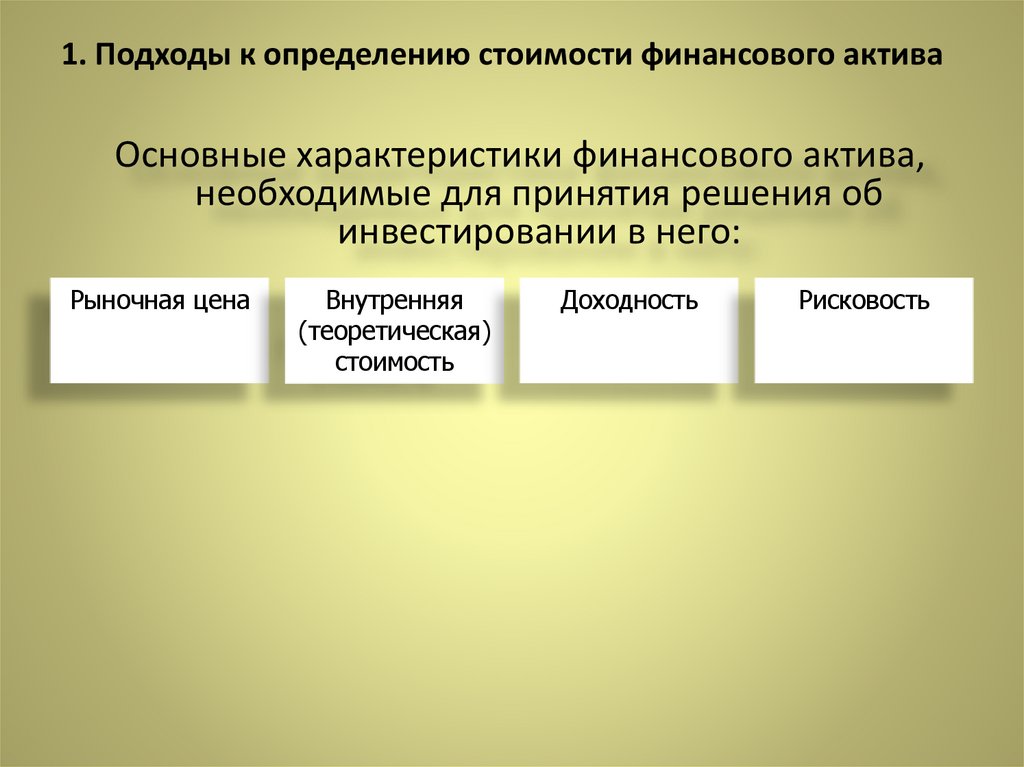 1. Подходы к определению стоимости финансового актива

Основные характеристики финансового актива, необходимые для принятия решения об инвестировании в него:

Рыночная цена

Внутренняя (теоретическая) стоимость

Доходность

Рисковость